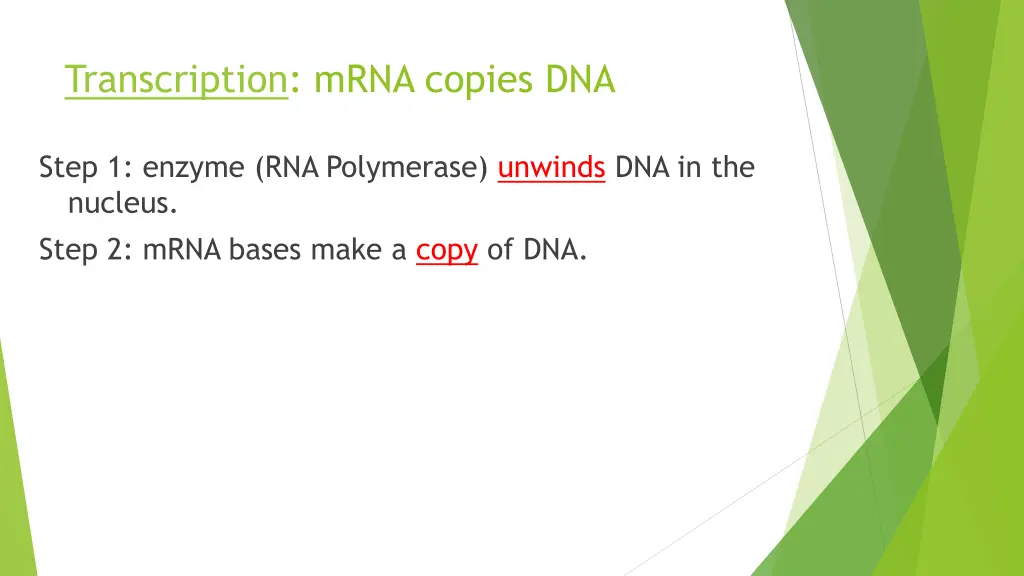 Transcription: mRNA copies DNA

Step 1: enzyme (RNA Polymerase) unwinds DNA in the nucleus.

Step 2: mRNA bases make a copy of DNA.